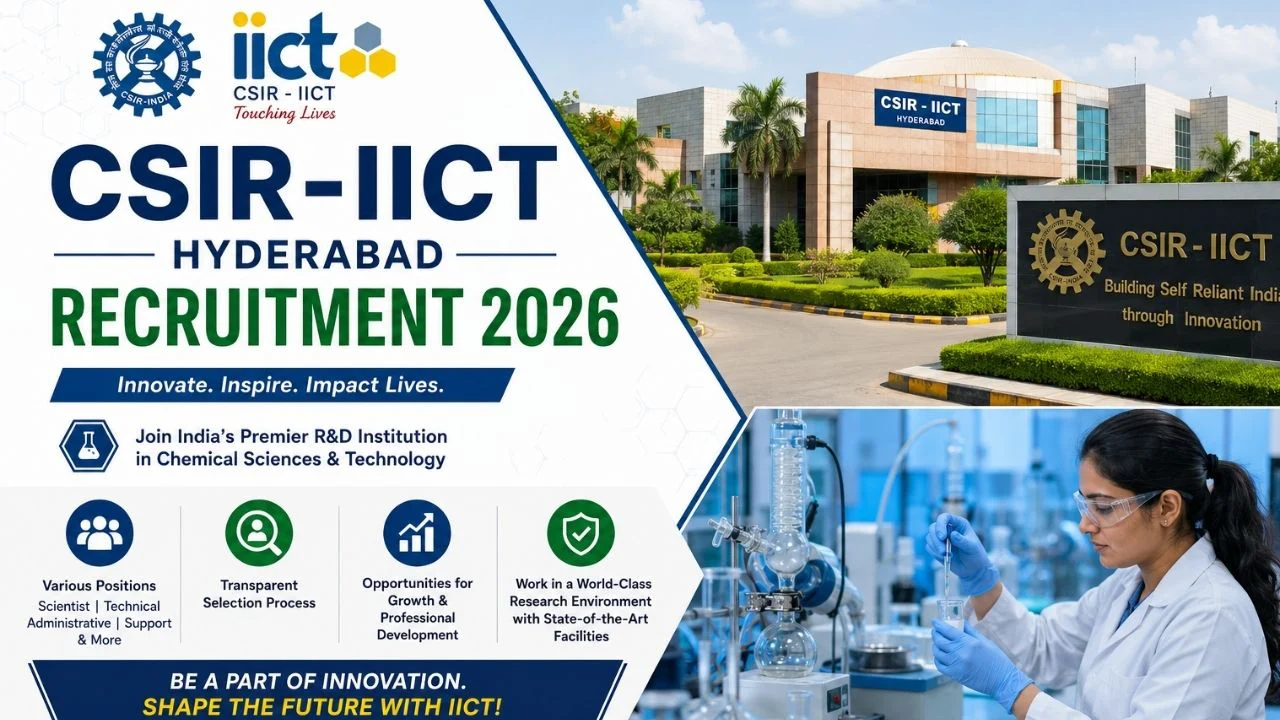 CSIR-INDIA

iict
CSIR - IICT
Touching Lives

CSIR-IICT
HYDERABAD
RECRUITMENT 2026

Innovate. Inspire. Impact Lives.

Join India's Premier R&D Institution in Chemical Sciences & Technology

Various Positions
Scientist | Technical
Administrative | Support
& More

Transparent Selection Process

Opportunities for Growth & Professional Development

Work in a World-Class Research Environment with State-of-the-Art Facilities

BE A PART OF INNOVATION.
SHAPE THE FUTURE WITH IICT!

CSIR - IICT
HYDERABAD

CSIR - IICT
Building Self Reliant India through Innovation